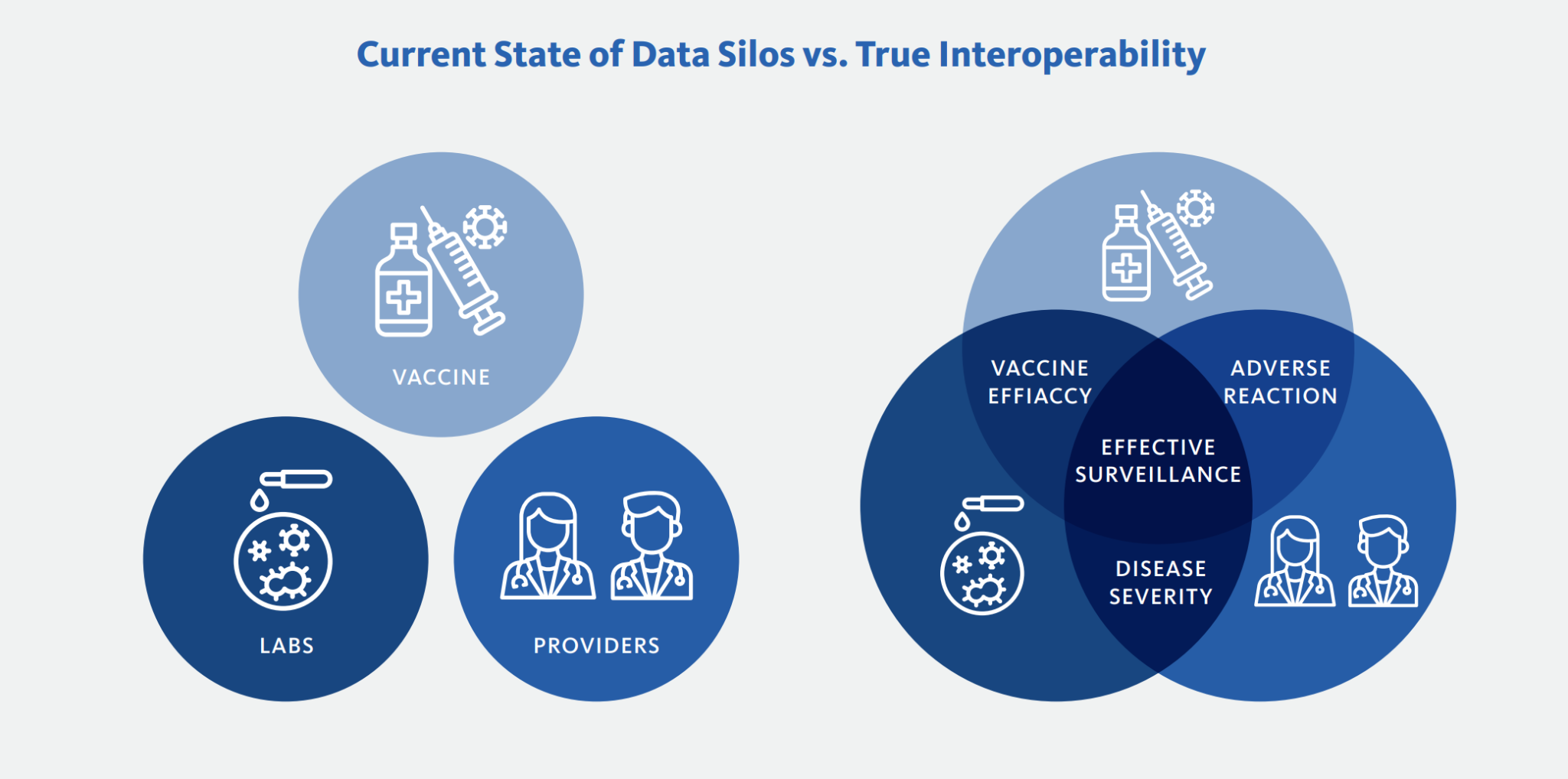 Current State of Data Silos vs. True Interoperability

VACCINE

LABS

PROVIDERS

VACCINE EFFIACCY

ADVERSE REACTION

EFFECTIVE SURVEILLANCE

DISEASE SEVERITY